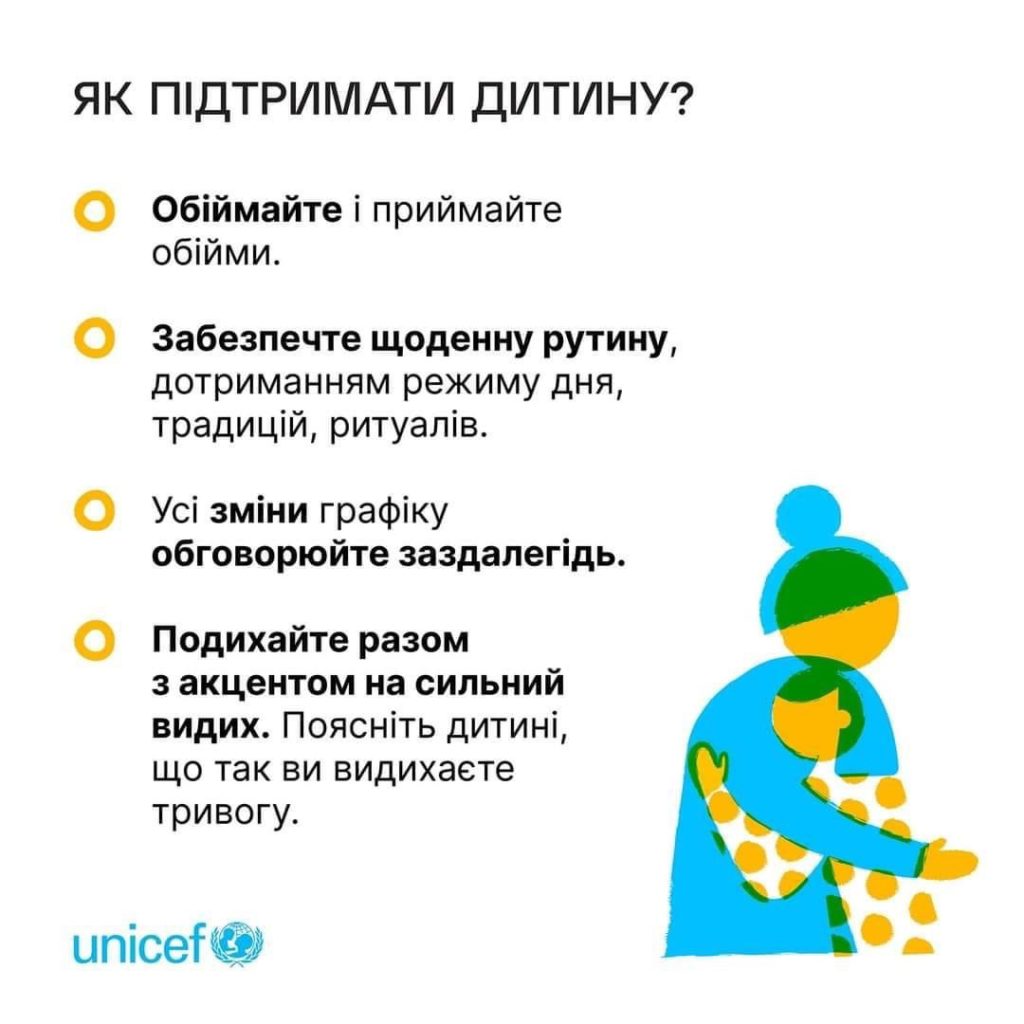 ЯК ПІДТРИМАТИ ДИТИНУ?

Обіймайте і приймайте обійми.

Забезпечте щоденну рутину, дотриманням режиму дня, традицій, ритуалів.

Усі зміни графіку обговорюйте заздалегідь.

Подихайте разом з акцентом на сильний видих. Поясніть дитині, що так ви видихаєте тривогу.

unicef